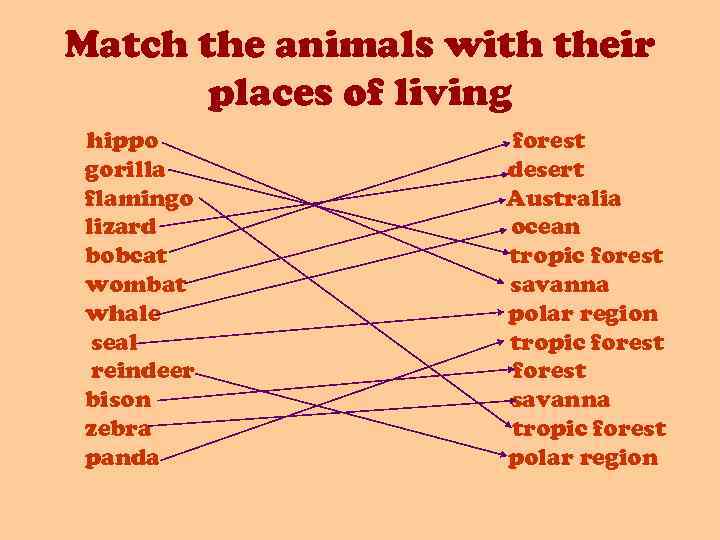 Match the animals with their places of living

hippo
gorilla
flamingo
lizard
bobcat
wombat
whale
seal
reindeer
bison
zebra
panda

forest
desert
Australia
ocean
tropic forest
savanna
polar region
tropic forest
forest
savanna
tropic forest
polar region